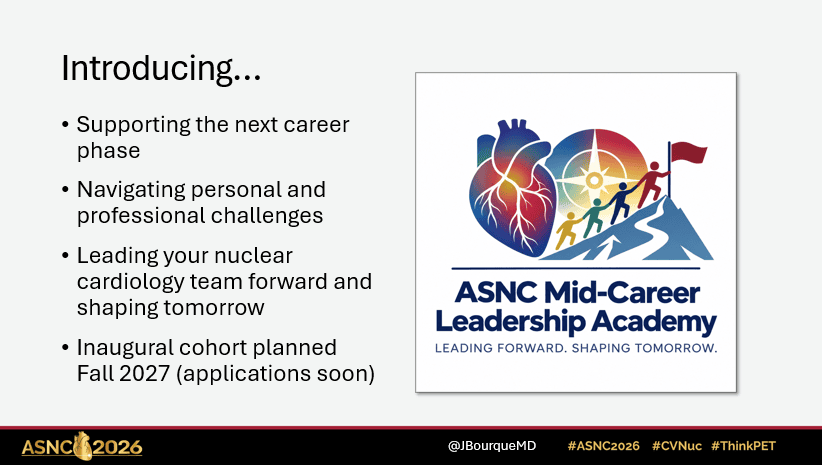 Introducing…

• Supporting the next career phase

• Navigating personal and professional challenges

• Leading your nuclear cardiology team forward and shaping tomorrow

• Inaugural cohort planned Fall 2027 (applications soon)

ASNC Mid-Career Leadership Academy

LEADING FORWARD. SHAPING TOMORROW.

ASNC 2026

@JBourqueMD #ASNC2026 #CVNuc #ThinkPET